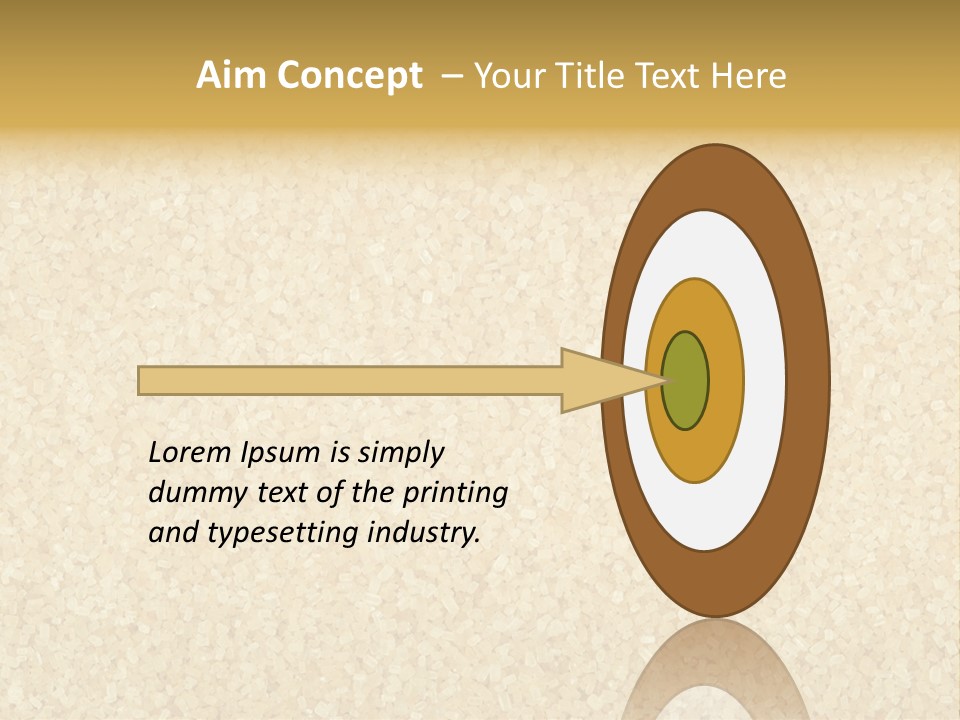 Aim Concept – Your Title Text Here

Lorem Ipsum is simply dummy text of the printing and typesetting industry.